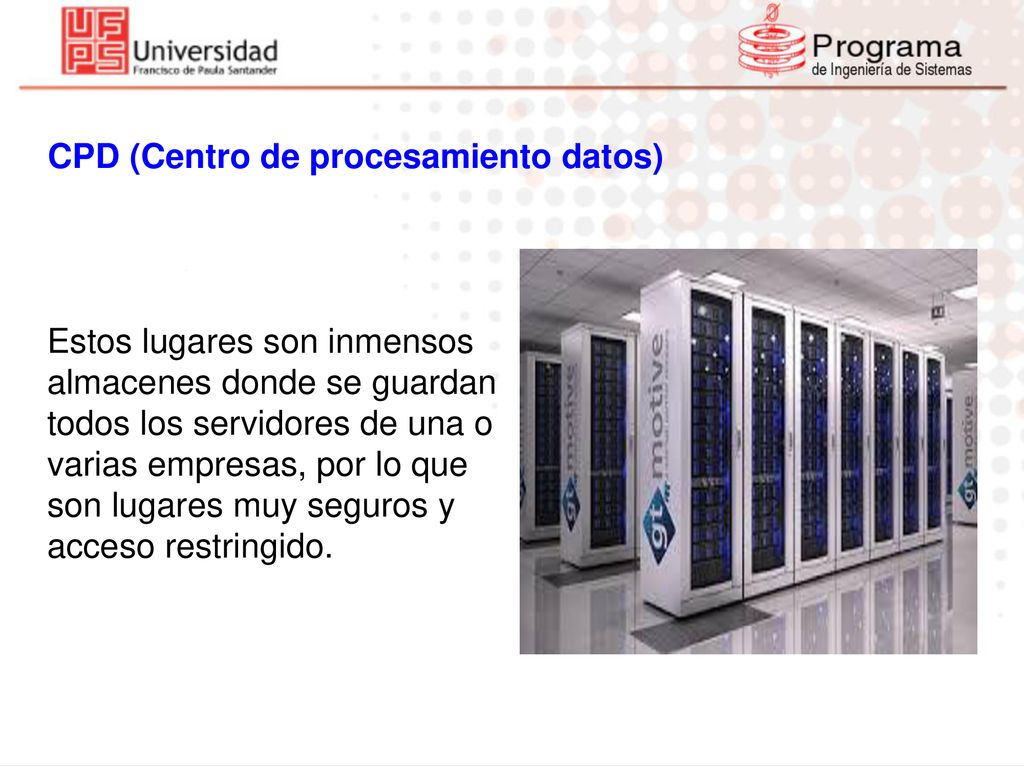 UFPS Universidad Francisco de Paula Santander

Programa de Ingeniería de Sistemas

CPD (Centro de procesamiento datos)

Estos lugares son inmensos almacenes donde se guardan todos los servidores de una o varias empresas, por lo que son lugares muy seguros y acceso restringido.

gt motive

gt motive

gt motive